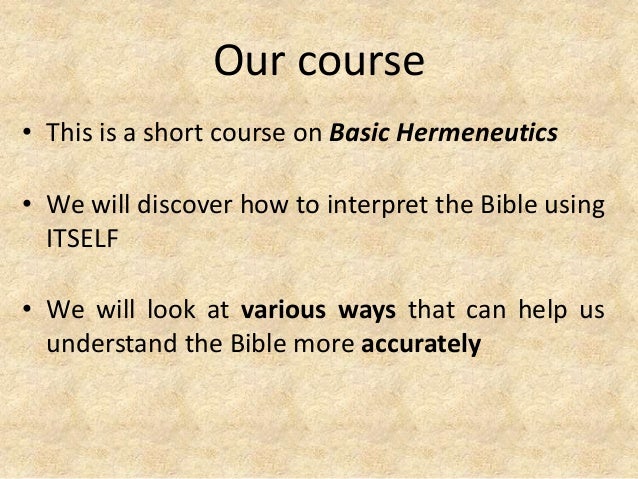 Our course

• This is a short course on Basic Hermeneutics

• We will discover how to interpret the Bible using ITSELF

• We will look at various ways that can help us understand the Bible more accurately